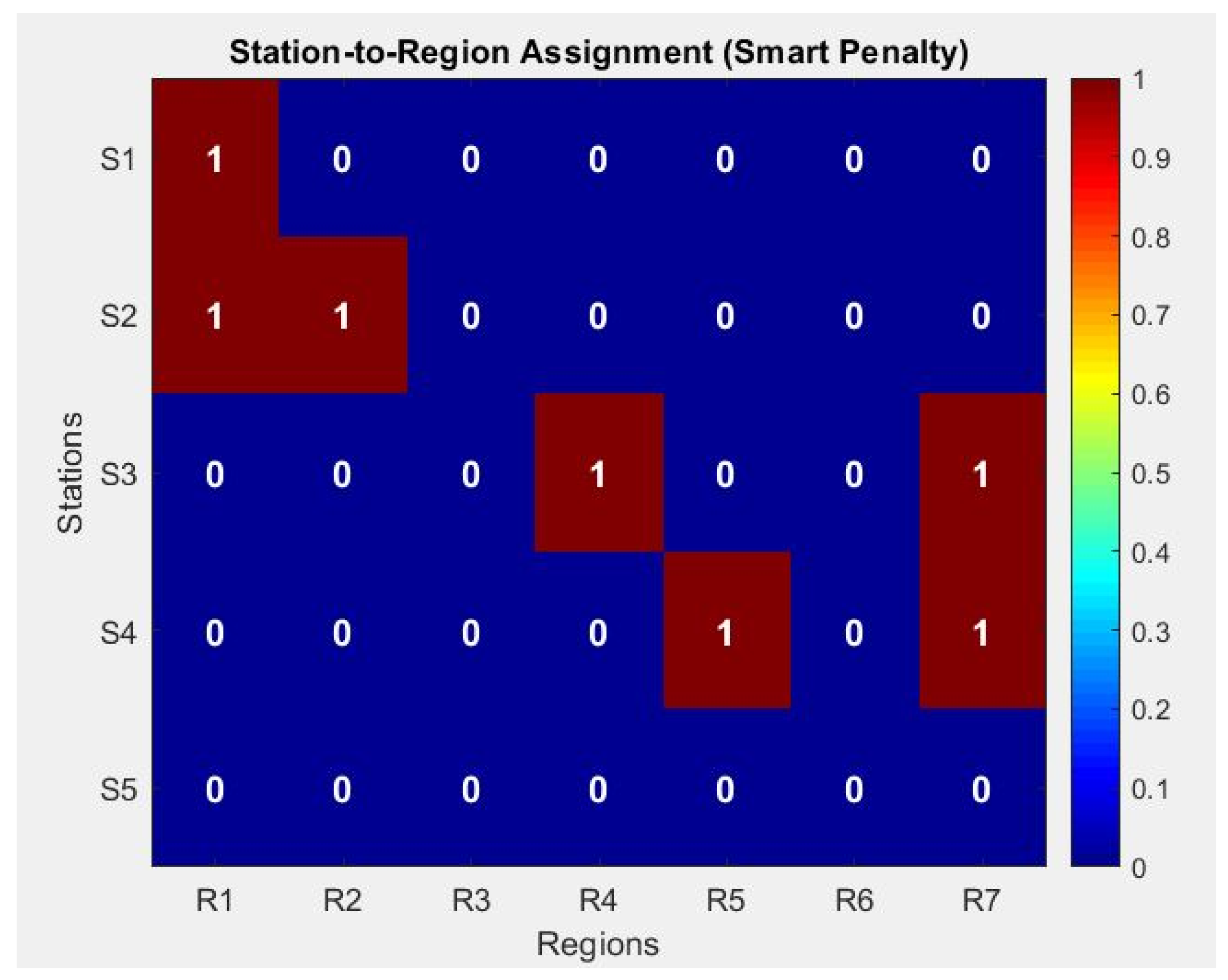 Station-to-Region Assignment (Smart Penalty)

Stations

| | R1 | R2 | R3 | R4 | R5 | R6 | R7 |
|---|---|---|---|---|---|---|---|
| S1 | 1 | 0 | 0 | 0 | 0 | 0 | 0 |
| S2 | 1 | 1 | 0 | 0 | 0 | 0 | 0 |
| S3 | 0 | 0 | 0 | 1 | 0 | 0 | 1 |
| S4 | 0 | 0 | 0 | 0 | 1 | 0 | 1 |
| S5 | 0 | 0 | 0 | 0 | 0 | 0 | 0 |

Regions

1
0.9
0.8
0.7
0.6
0.5
0.4
0.3
0.2
0.1
0